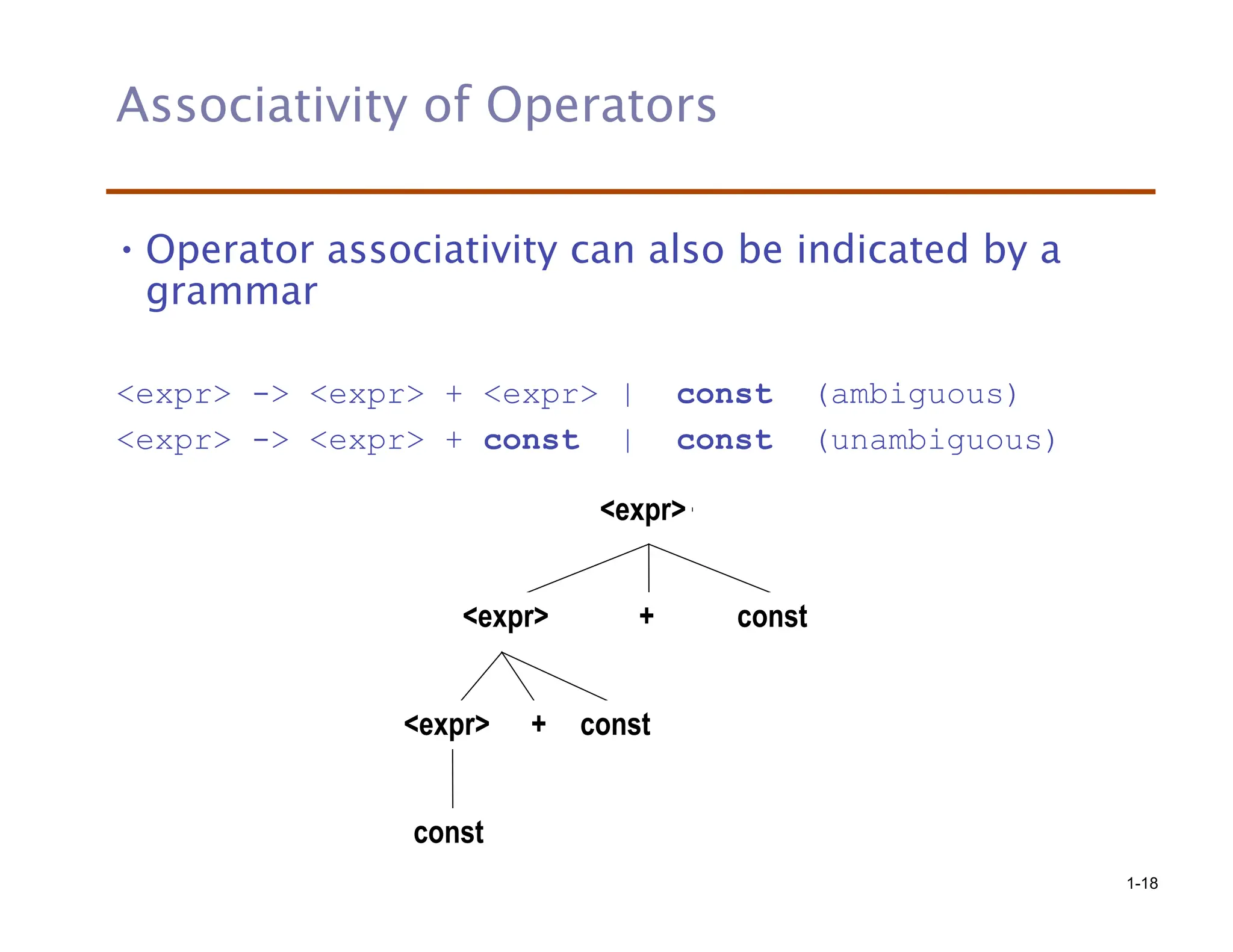 Associativity of Operators

• Operator associativity can also be indicated by a grammar

<expr> -> <expr> + <expr> | const (ambiguous)
<expr> -> <expr> + const | const (unambiguous)

<expr>

<expr> + const

<expr> + const

const

1-18